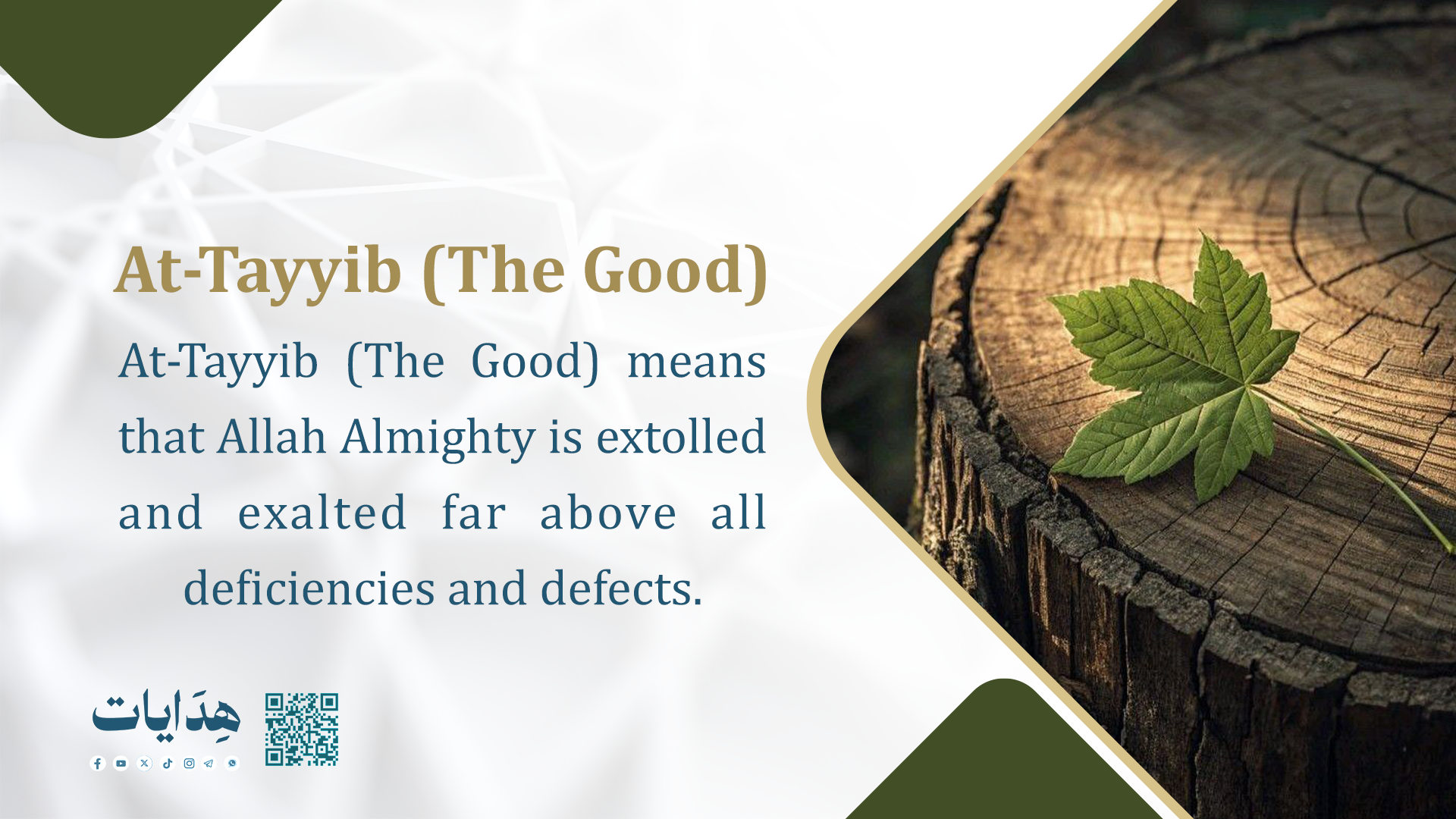 At-Tayyib (The Good)

At-Tayyib (The Good) means that Allah Almighty is extolled and exalted far above all deficiencies and defects.

هِدَايات